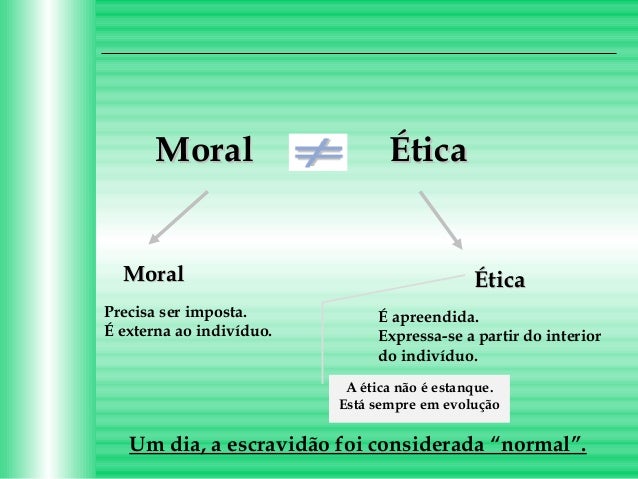 Moral $\neq$ Ética

Moral

Precisa ser imposta.
É externa ao indivíduo.

Ética

É apreendida.
Expressa-se a partir do interior do indivíduo.

A ética não é estanque.
Está sempre em evolução

Um dia, a escravidão foi considerada “normal”.